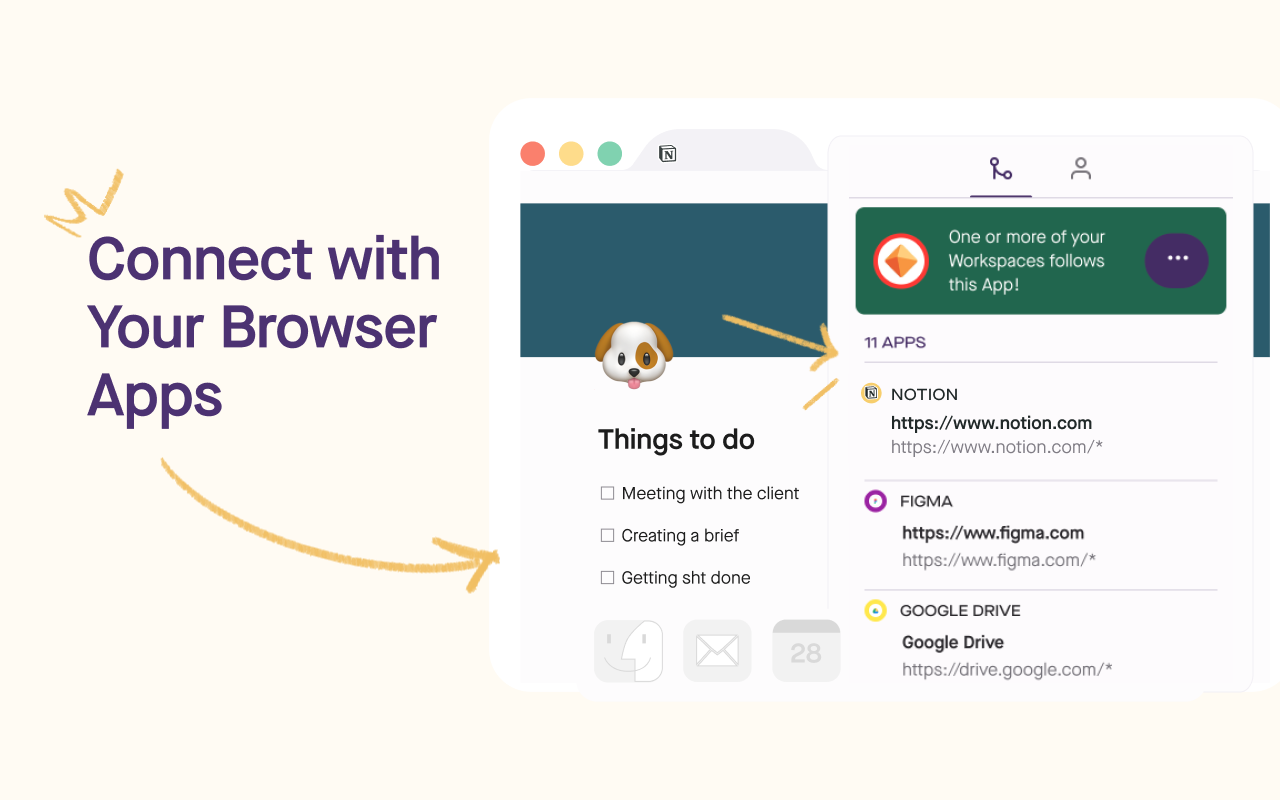 Connect with Your Browser Apps

Things to do

☐ Meeting with the client

☐ Creating a brief

☐ Getting sht done

28

One or more of your Workspaces follows this App!

11 APPS

NOTION
https://www.notion.com
https://www.notion.com/*

FIGMA
https://www.figma.com
https://www.figma.com/*

GOOGLE DRIVE
Google Drive
https://drive.google.com/*